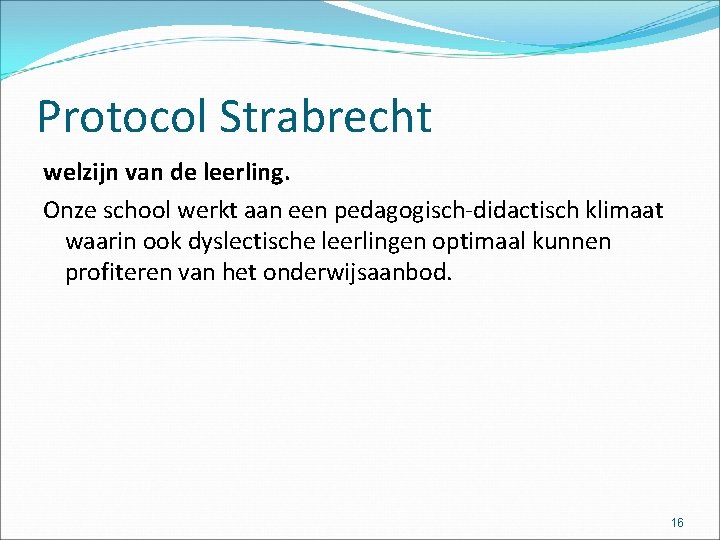 Protocol Strabrecht

welzijn van de leerling.

Onze school werkt aan een pedagogisch-didactisch klimaat waarin ook dyslectische leerlingen optimaal kunnen profiteren van het onderwijsaanbod.

16